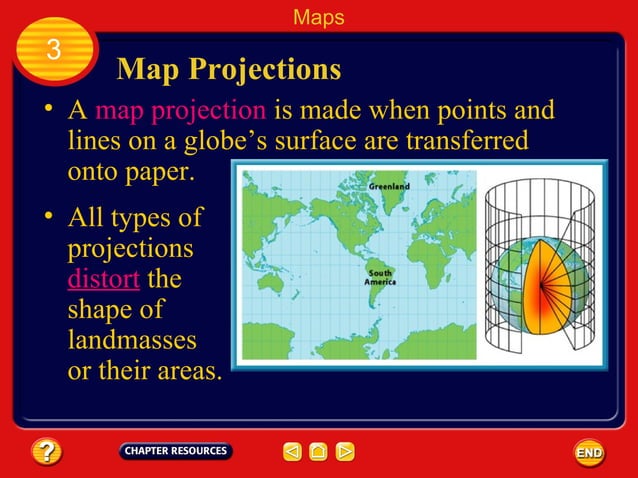 Maps

3

Map Projections

• A map projection is made when points and lines on a globe's surface are transferred onto paper.

• All types of projections distort the shape of landmasses or their areas.

Greenland

South America

?

CHAPTER RESOURCES

END